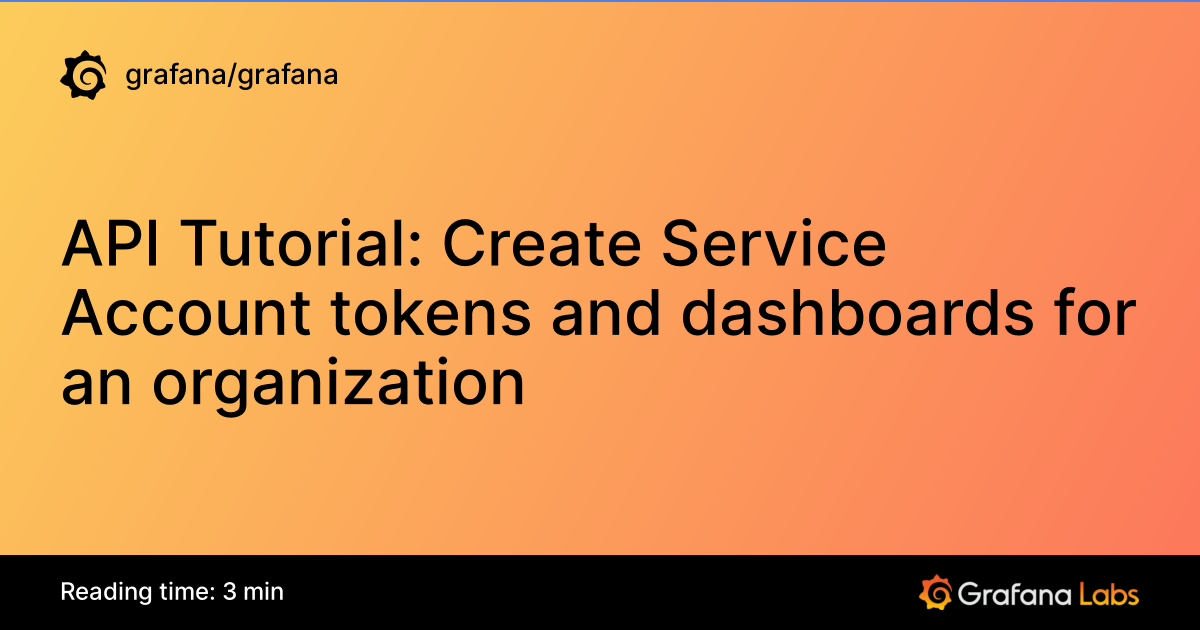 grafana/grafana

API Tutorial: Create Service Account tokens and dashboards for an organization

Reading time: 3 min

Grafana Labs